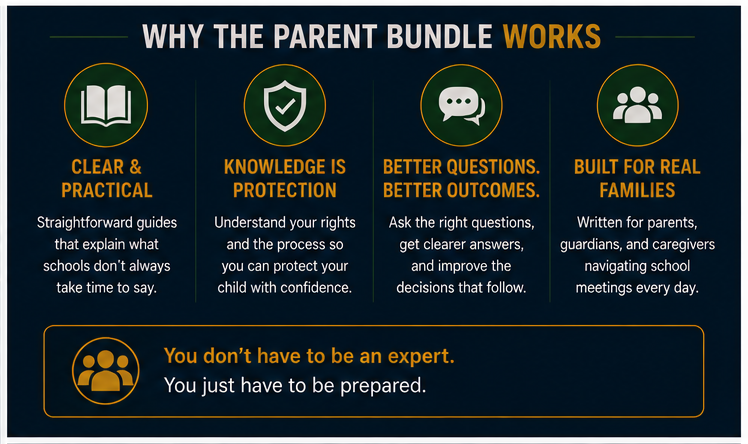 WHY THE PARENT BUNDLE WORKS

CLEAR & PRACTICAL

Straightforward guides that explain what schools don't always take time to say.

KNOWLEDGE IS PROTECTION

Understand your rights and the process so you can protect your child with confidence.

BETTER QUESTIONS. BETTER OUTCOMES.

Ask the right questions, get clearer answers, and improve the decisions that follow.

BUILT FOR REAL FAMILIES

Written for parents, guardians, and caregivers navigating school meetings every day.

You don't have to be an expert.
You just have to be prepared.